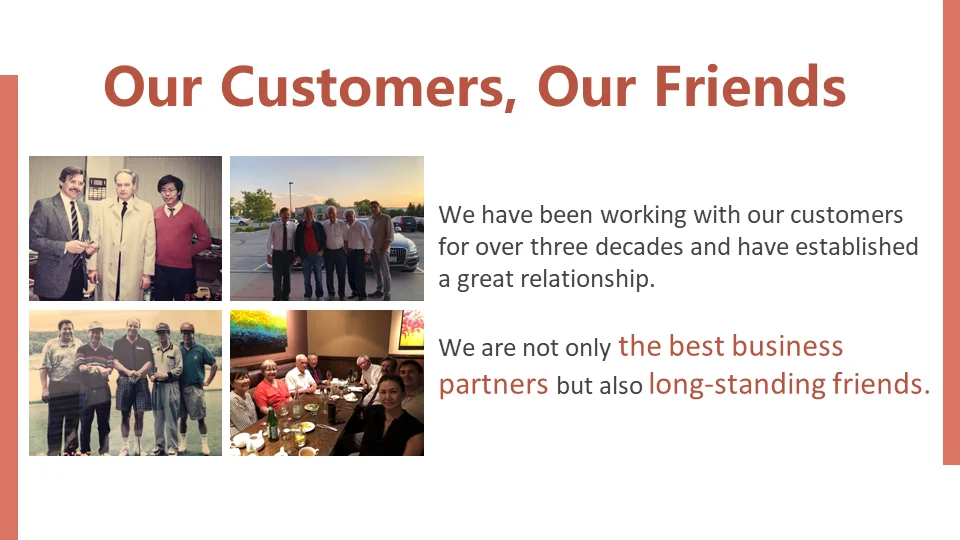 Our Customers, Our Friends

We have been working with our customers for over three decades and have established a great relationship.

We are not only the best business partners but also long-standing friends.